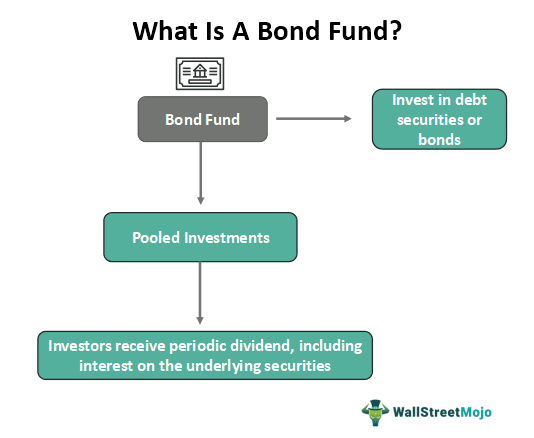 What Is A Bond Fund?

Bond Fund

Invest in debt securities or bonds

Pooled Investments

Investors receive periodic dividend, including interest on the underlying securities

WallStreetMojo